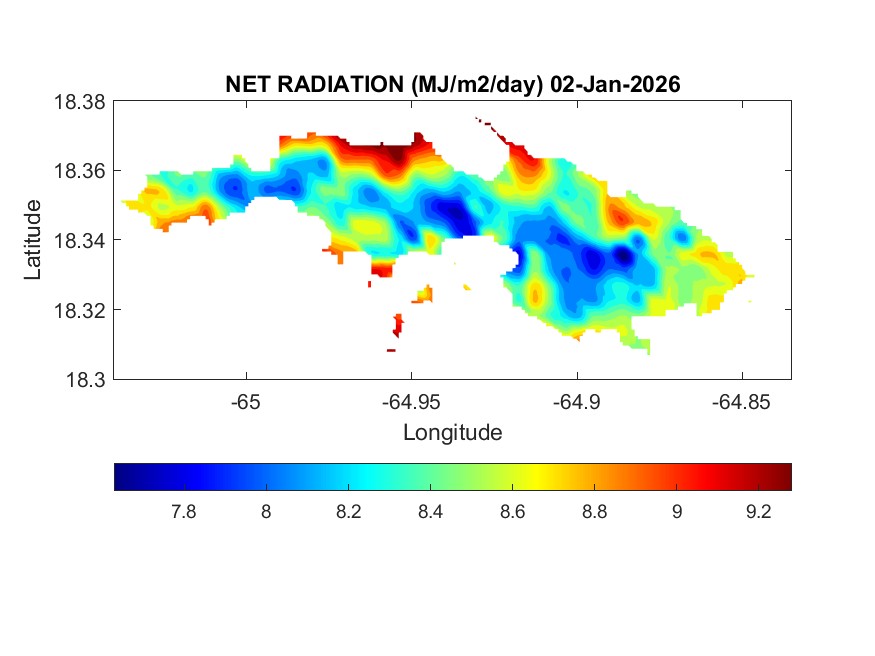 NET RADIATION (MJ/m2/day) 02-Jan-2026

18.38
18.36
18.34
18.32
18.3

Latitude

-65
-64.95
-64.9
-64.85

Longitude

7.8
8
8.2
8.4
8.6
8.8
9
9.2